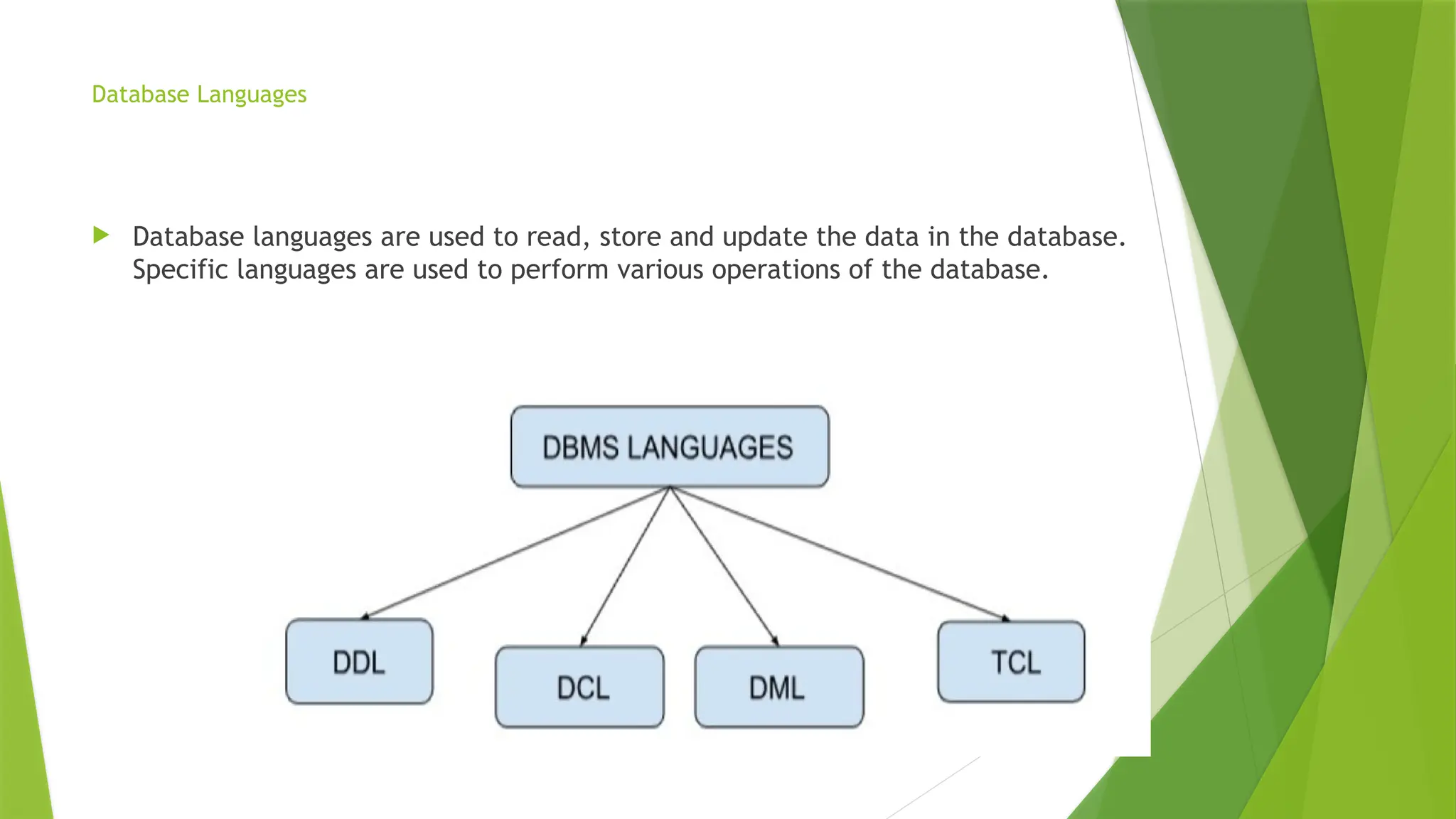 Database Languages

Database languages are used to read, store and update the data in the database. Specific languages are used to perform various operations of the database.

DBMS LANGUAGES

DDL

DCL

DML

TCL